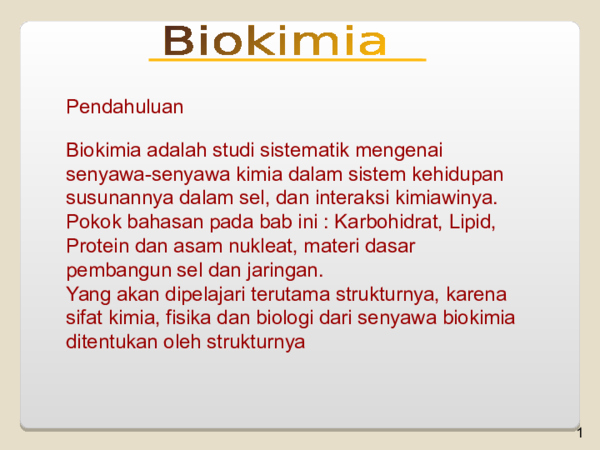 Biokimia

Pendahuluan

Biokimia adalah studi sistematik mengenai senyawa-senyawa kimia dalam sistem kehidupan susunannya dalam sel, dan interaksi kimiawinya.
Pokok bahasan pada bab ini : Karbohidrat, Lipid, Protein dan asam nukleat, materi dasar pembangun sel dan jaringan.
Yang akan dipelajari terutama strukturnya, karena sifat kimia, fisika dan biologi dari senyawa biokimia ditentukan oleh strukturnya

1